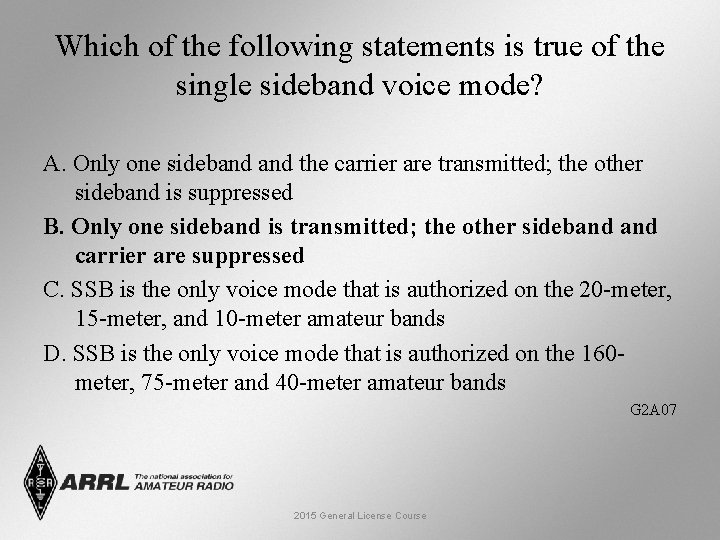 Which of the following statements is true of the single sideband voice mode?

A. Only one sideband and the carrier are transmitted; the other sideband is suppressed

B. Only one sideband is transmitted; the other sideband and carrier are suppressed

C. SSB is the only voice mode that is authorized on the 20-meter, 15-meter, and 10-meter amateur bands

D. SSB is the only voice mode that is authorized on the 160-meter, 75-meter and 40-meter amateur bands

G2A07

ARRL The national association for AMATEUR RADIO

2015 General License Course